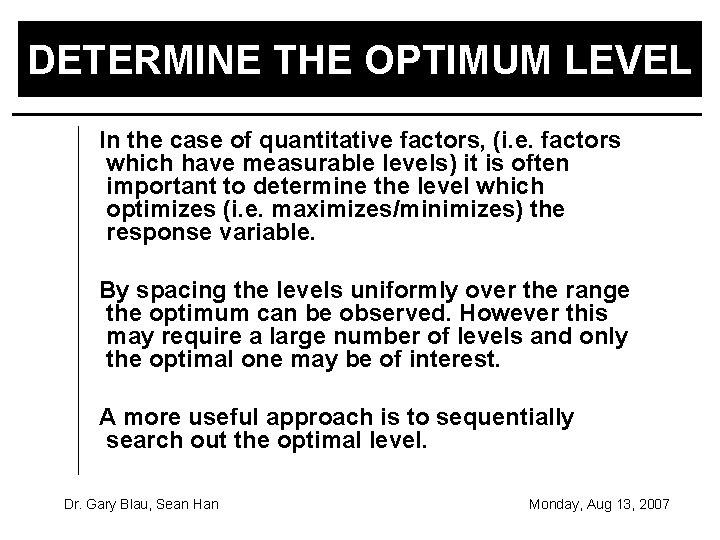 DETERMINE THE OPTIMUM LEVEL

In the case of quantitative factors, (i.e. factors which have measurable levels) it is often important to determine the level which optimizes (i.e. maximizes/minimizes) the response variable.

By spacing the levels uniformly over the range the optimum can be observed. However this may require a large number of levels and only the optimal one may be of interest.

A more useful approach is to sequentially search out the optimal level.

Dr. Gary Blau, Sean Han

Monday, Aug 13, 2007